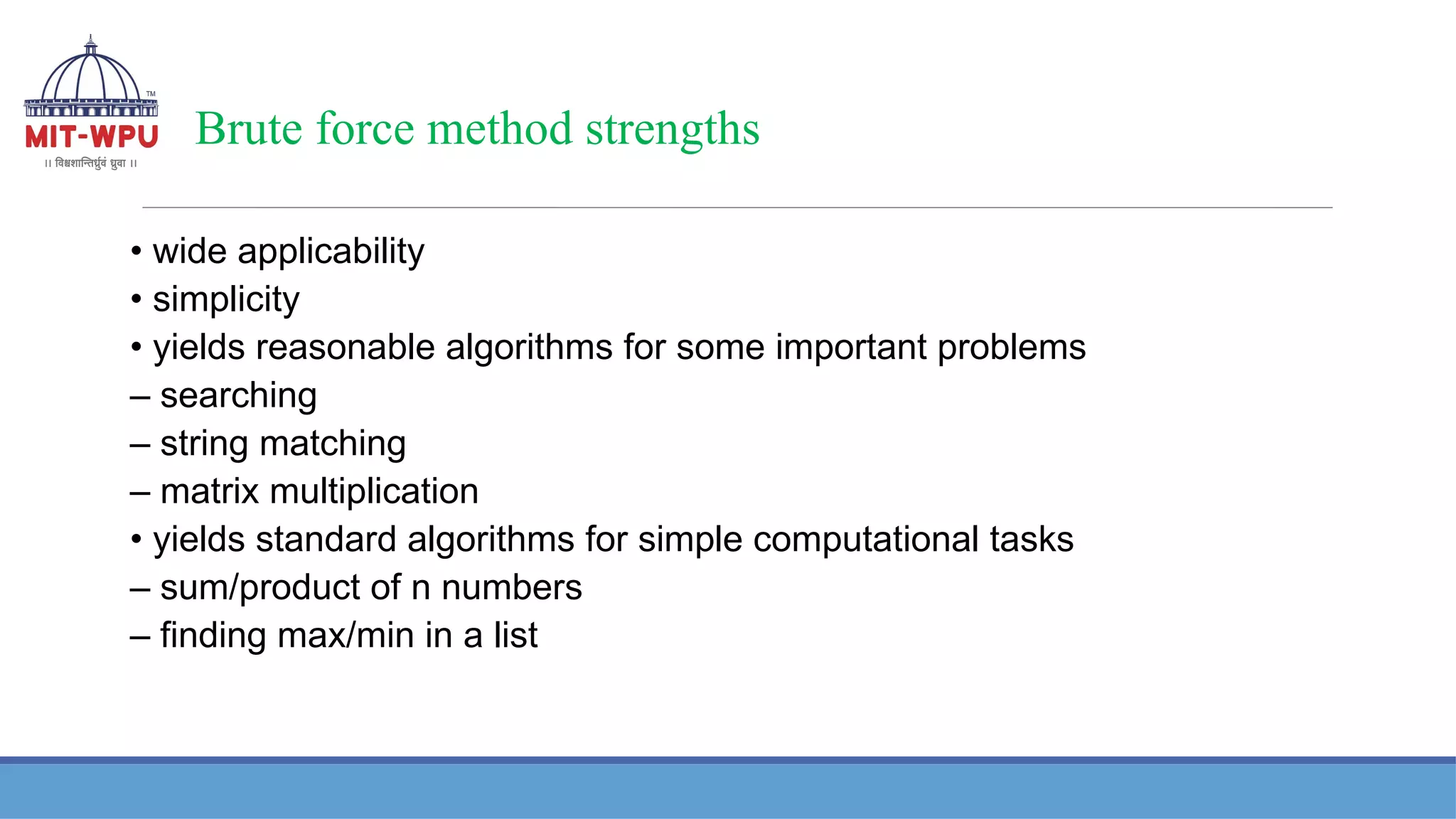 TM
MIT-WPU
॥ विश्वशान्तिर्ध्रुवं ध्रुवा ॥

Brute force method strengths

• wide applicability
• simplicity
• yields reasonable algorithms for some important problems
– searching
– string matching
– matrix multiplication
• yields standard algorithms for simple computational tasks
– sum/product of n numbers
– finding max/min in a list